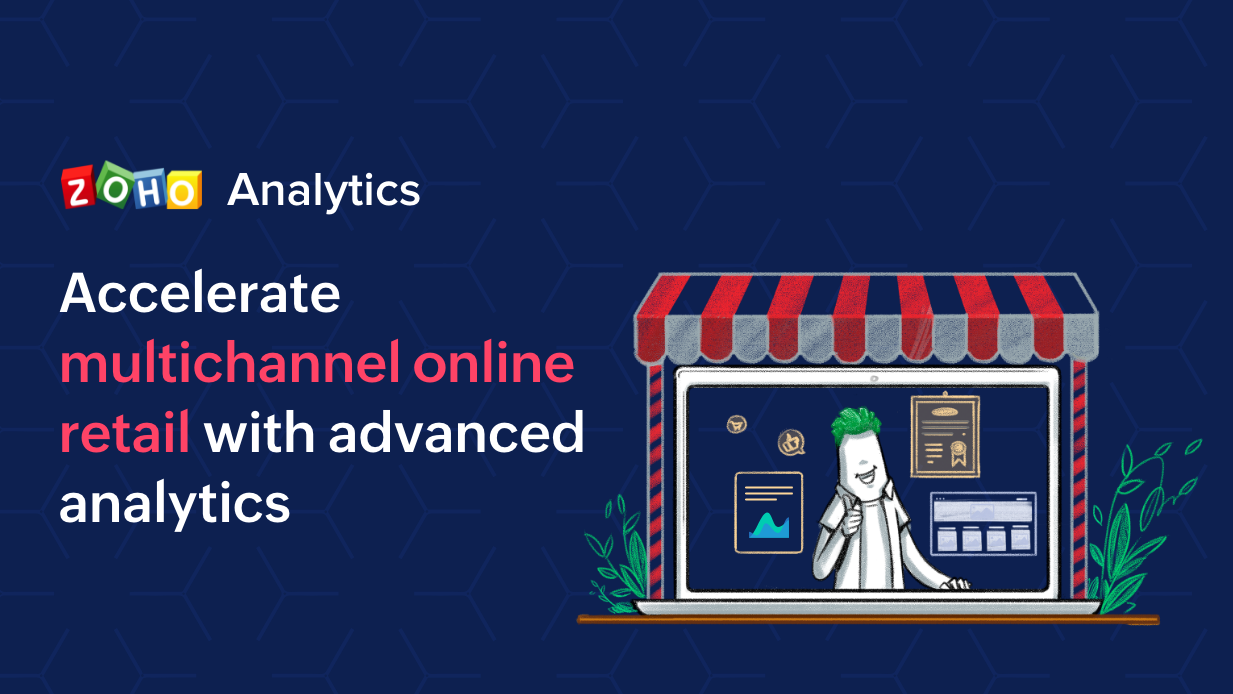 ZOHO Analytics

Accelerate multichannel online retail with advanced analytics